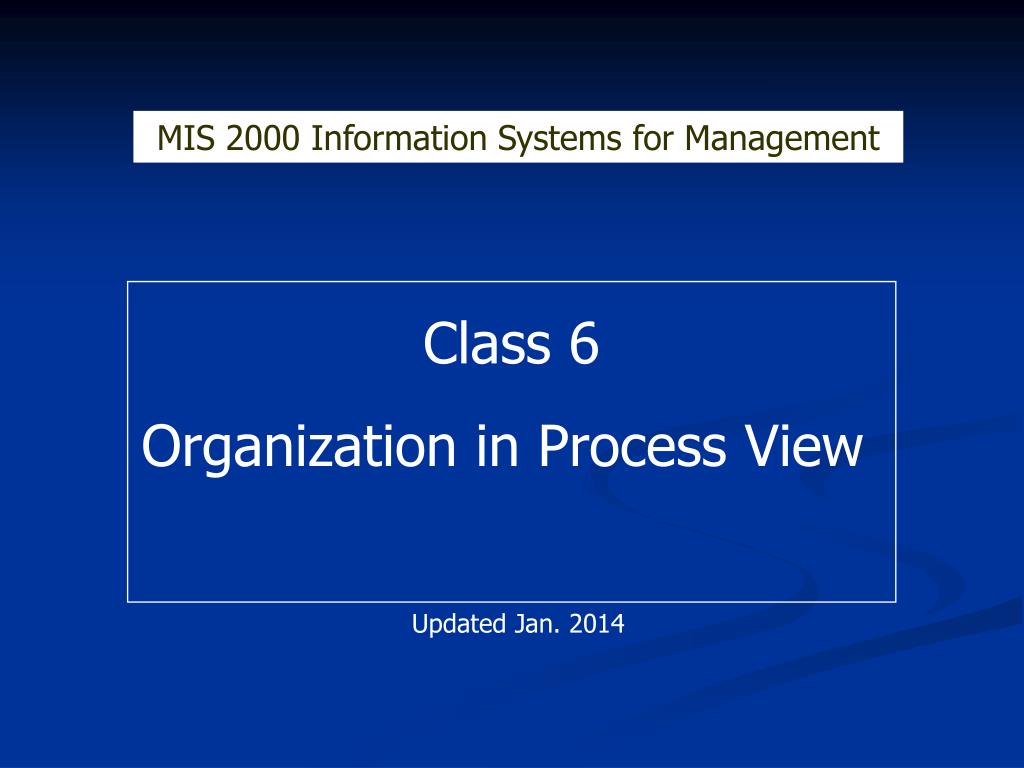 MIS 2000 Information Systems for Management

Class 6

Organization in Process View

Updated Jan. 2014